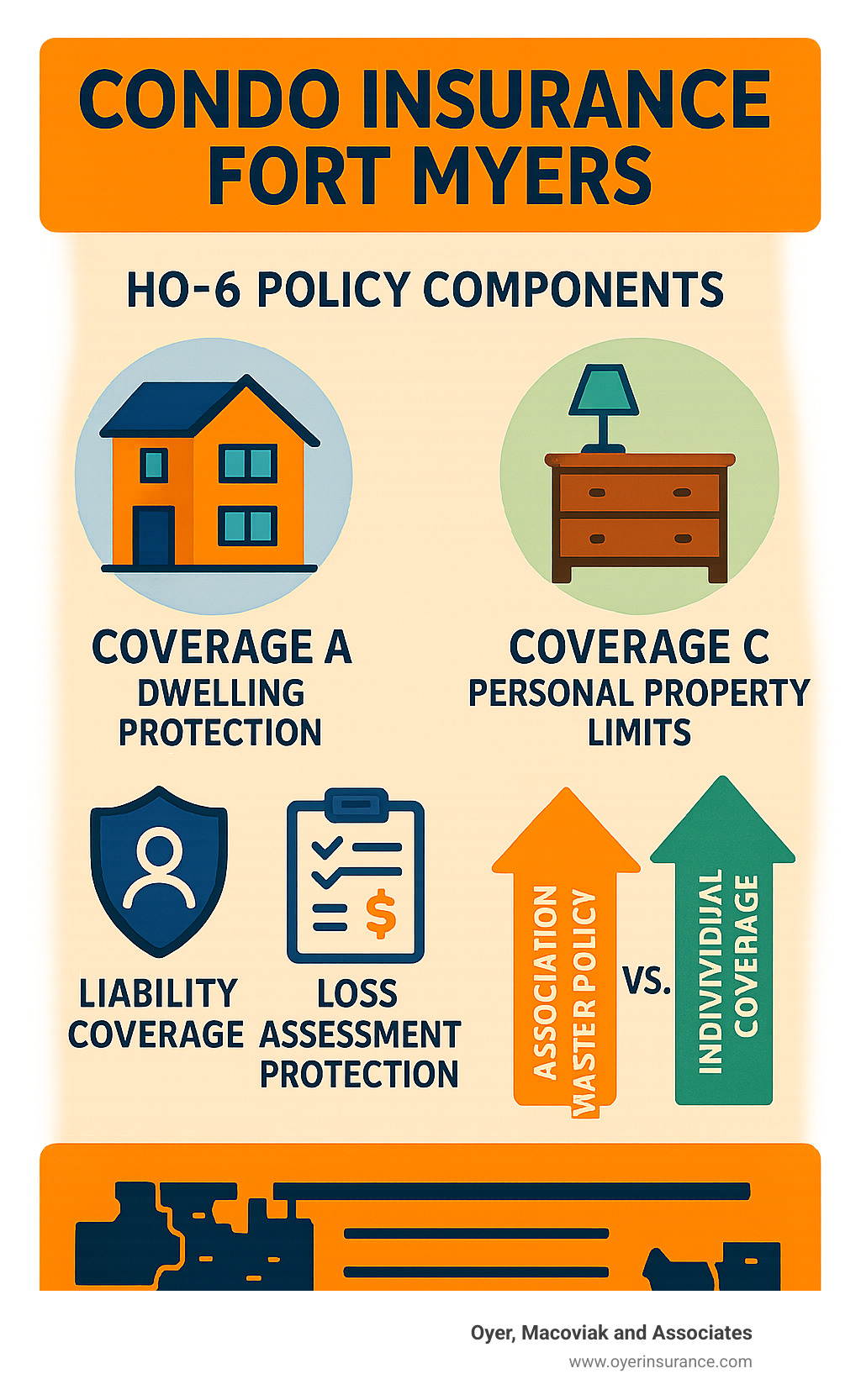 CONDO INSURANCE FORT MYERS

HO-6 POLICY COMPONENTS

COVERAGE A
DWELLING PROTECTION

COVERAGE C
PERSONAL PROPERTY LIMITS

LIABILITY COVERAGE

LOSS ASSESSMENT PROTECTION

ASSOCIATION MASTER POLICY

VS.

INDIVIVIDUAL COVERAGE

Oyer, Macoviak and Associates
www.oyerinsurance.com